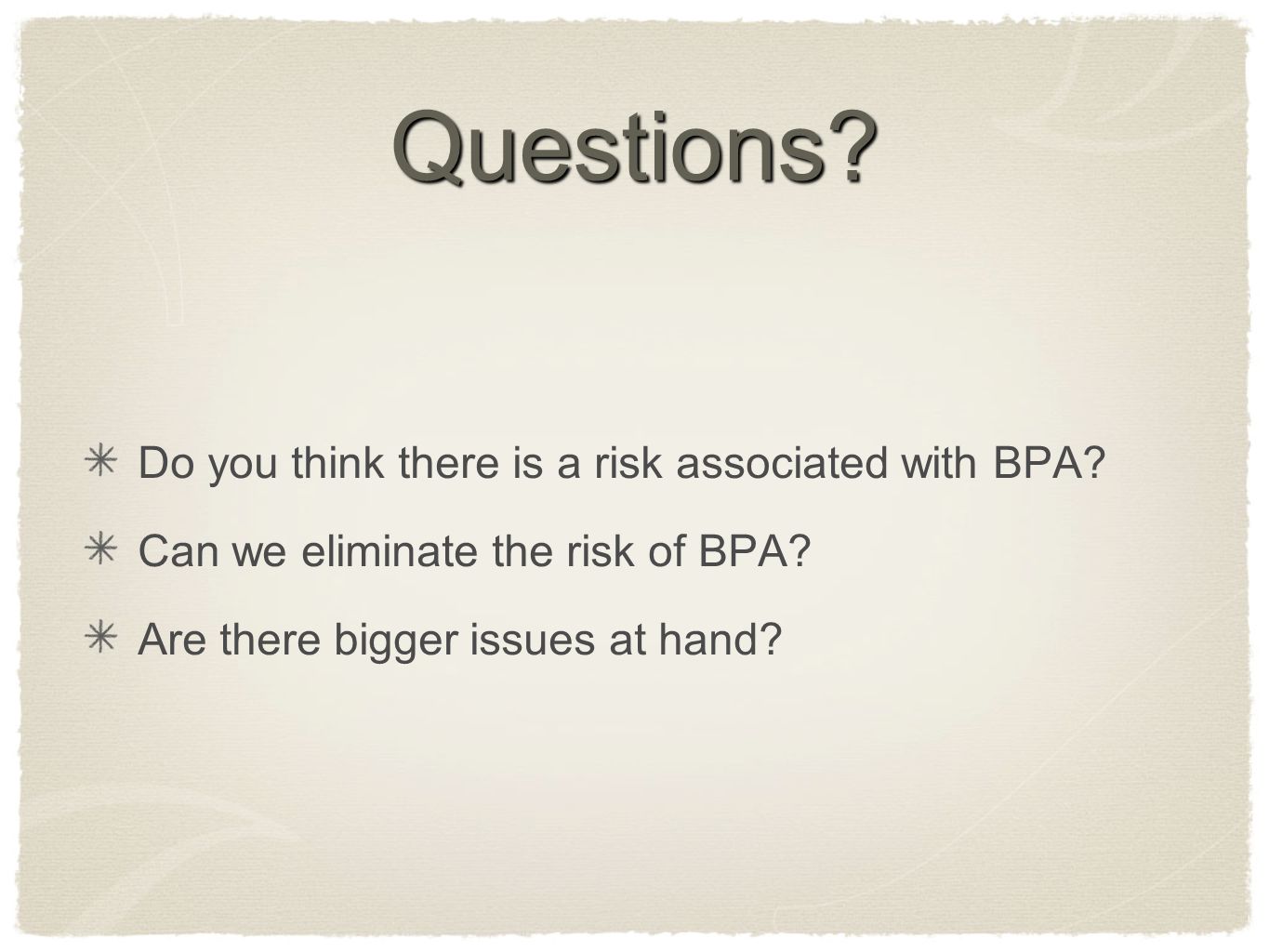 Questions?

Do you think there is a risk associated with BPA?

Can we eliminate the risk of BPA?

Are there bigger issues at hand?